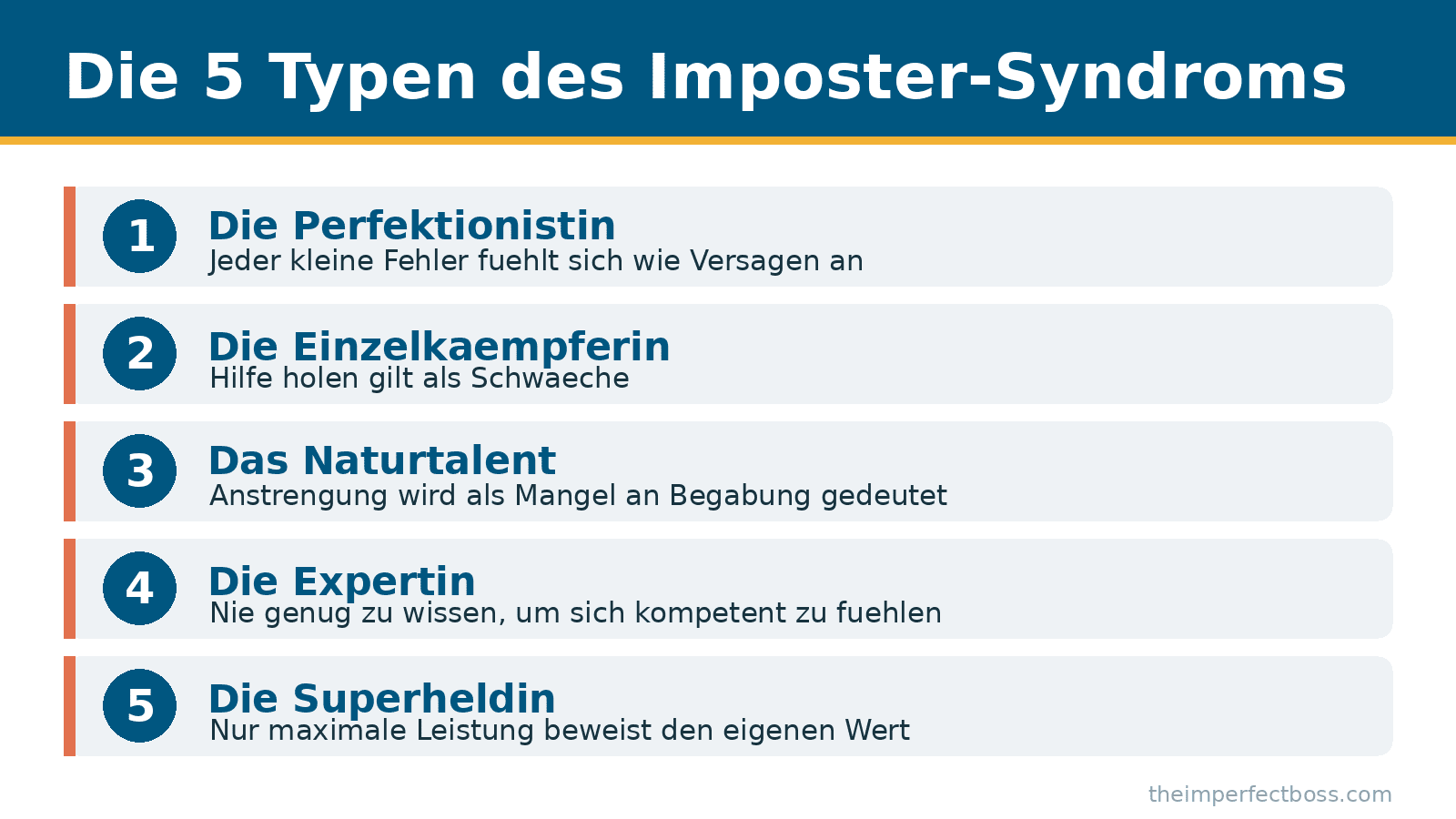 Die 5 Typen des Imposter-Syndroms

1
Die Perfektionistin
Jeder kleine Fehler fuehlt sich wie Versagen an

2
Die Einzelkaempferin
Hilfe holen gilt als Schwaeche

3
Das Naturtalent
Anstrengung wird als Mangel an Begabung gedeutet

4
Die Expertin
Nie genug zu wissen, um sich kompetent zu fuehlen

5
Die Superheldin
Nur maximale Leistung beweist den eigenen Wert

theimperfectboss.com